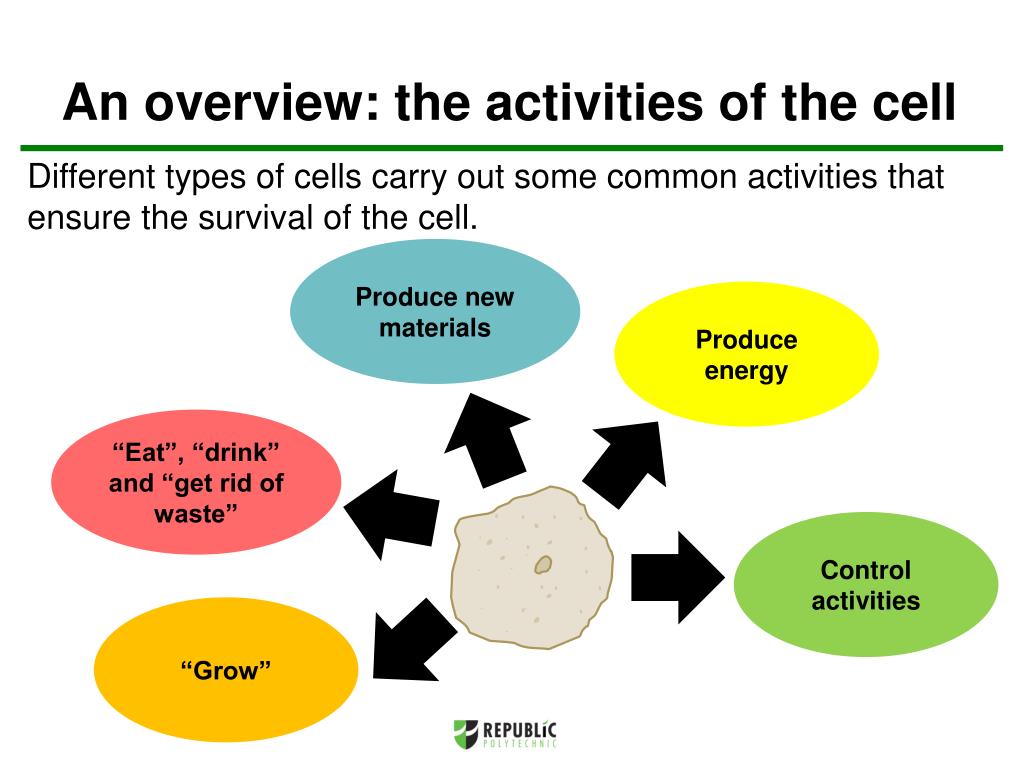 An overview: the activities of the cell

Different types of cells carry out some common activities that ensure the survival of the cell.

Produce new materials

Produce energy

“Eat”, “drink” and “get rid of waste”

Control activities

“Grow”

REPUBLIC POLYTECHNIC